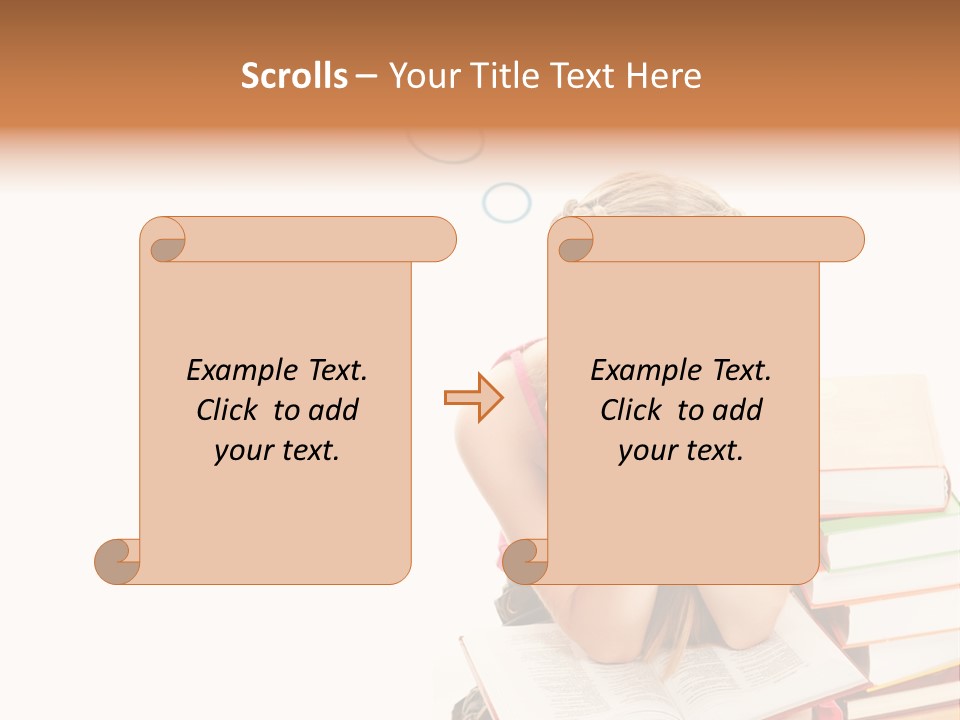 Scrolls – Your Title Text Here

Example Text. Click to add your text.

Example Text. Click to add your text.